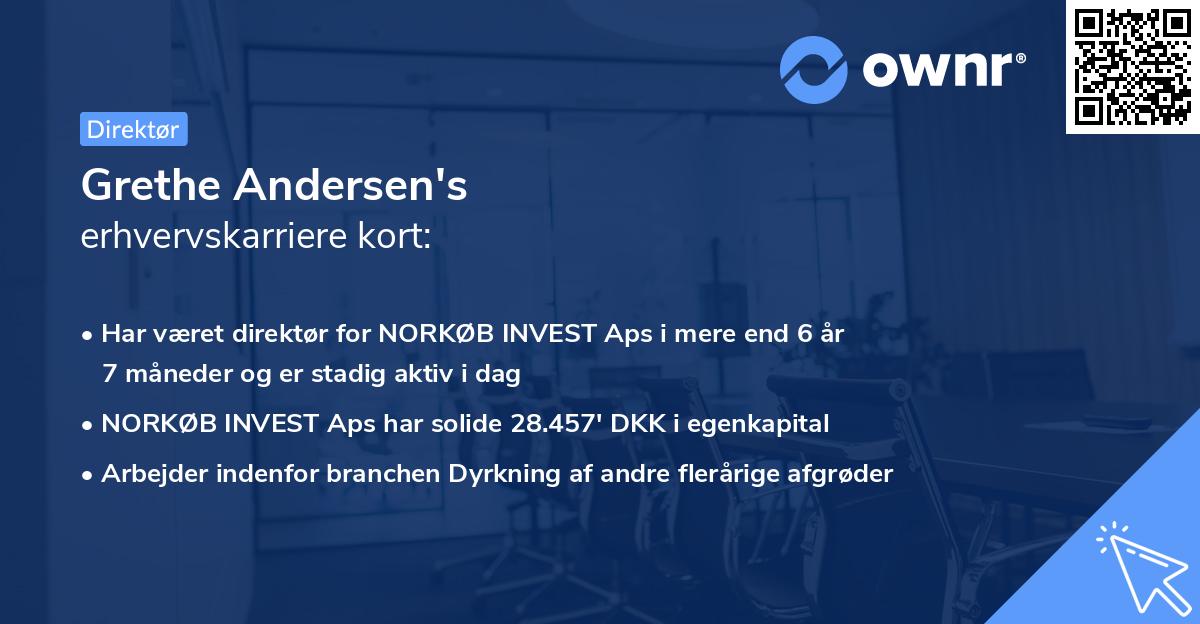 ownr®

Direktør

Grethe Andersen's
erhvervskarriere kort:

• Har været direktør for NORKØB INVEST Aps i mere end 6 år 7 måneder og er stadig aktiv i dag

• NORKØB INVEST Aps har solide 28.457' DKK i egenkapital

• Arbejder indenfor branchen Dyrkning af andre flerårige afgrøder